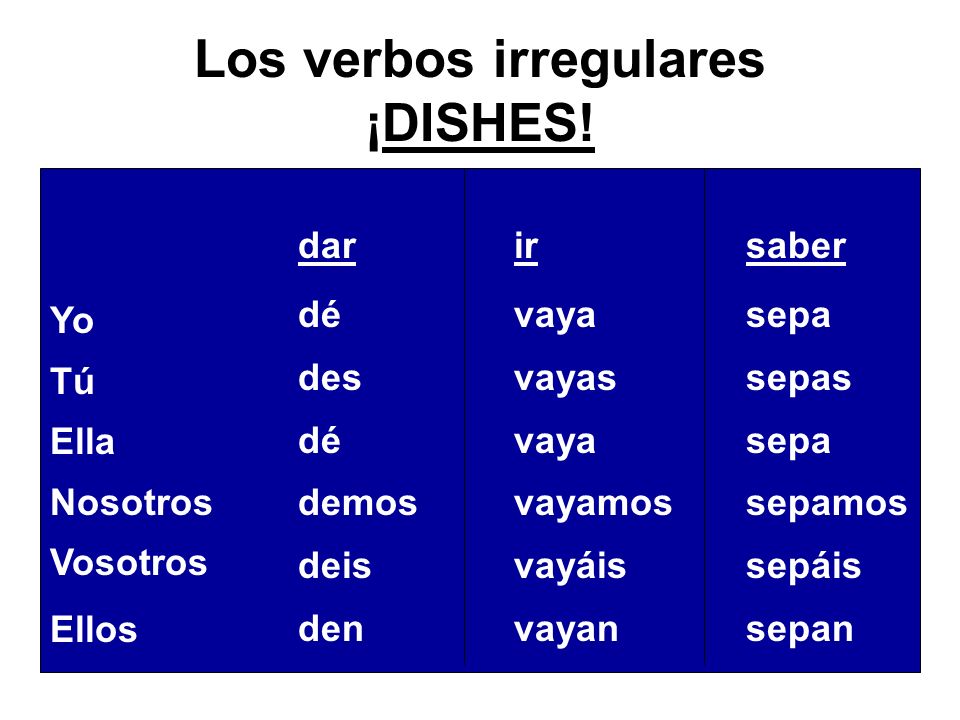 Los verbos irregulares
¡DISHES!

| | dar | ir | saber |
|---|---|---|---|
| Yo | dé | vaya | sepa |
| Tú | des | vayas | sepas |
| Ella | dé | vaya | sepa |
| Nosotros | demos | vayamos | sepamos |
| Vosotros | deis | vayáis | sepáis |
| Ellos | den | vayan | sepan |